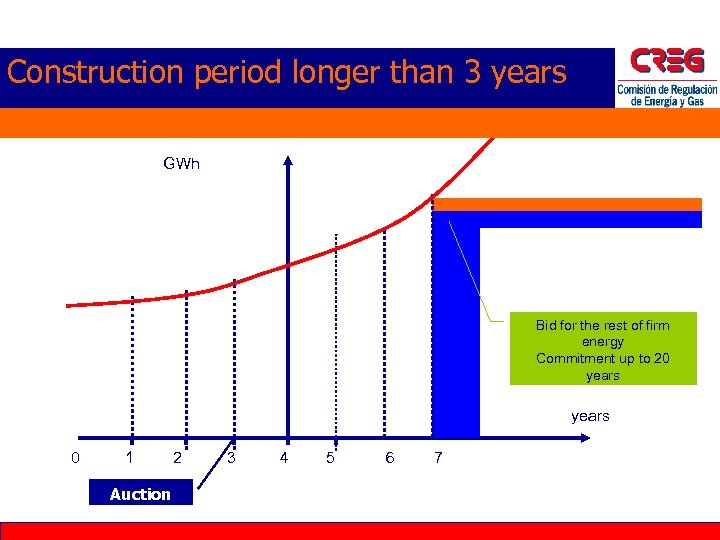 Construction period longer than 3 years

CREG
Comisión de Regulación de Energía y Gas

GWh

Bid for the rest of firm energy
Commitment up to 20 years

years

0 1 2 3 4 5 6 7

Auction